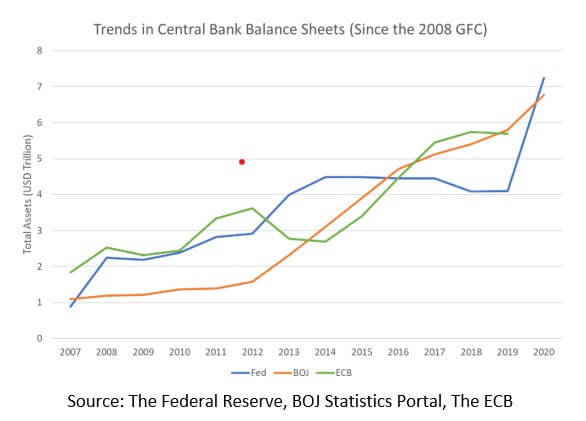 Trends in Central Bank Balance Sheets (Since the 2008 GFC)

Total Assets (USD Trillion)

8
7
6
5
4
3
2
1
0

2007 2008 2009 2010 2011 2012 2013 2014 2015 2016 2017 2018 2019 2020

Fed BOJ ECB

Source: The Federal Reserve, BOJ Statistics Portal, The ECB